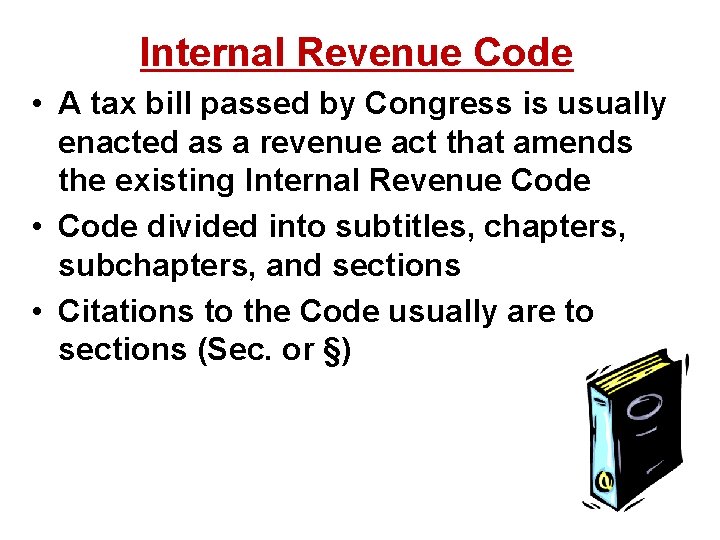 Internal Revenue Code

• A tax bill passed by Congress is usually enacted as a revenue act that amends the existing Internal Revenue Code

• Code divided into subtitles, chapters, subchapters, and sections

• Citations to the Code usually are to sections (Sec. or §)